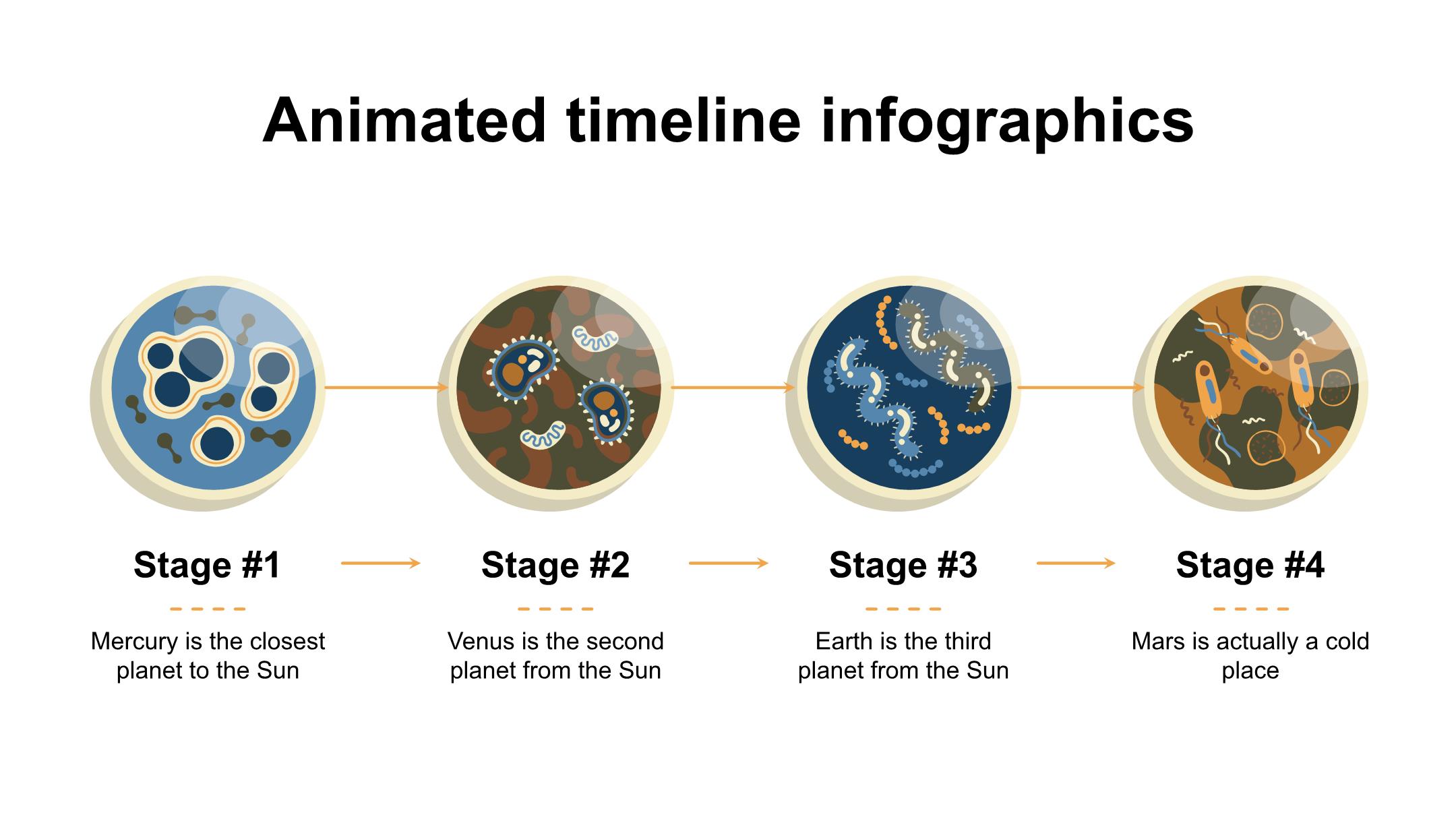 Animated timeline infographics

Stage #1

Mercury is the closest planet to the Sun

Stage #2

Venus is the second planet from the Sun

Stage #3

Earth is the third planet from the Sun

Stage #4

Mars is actually a cold place